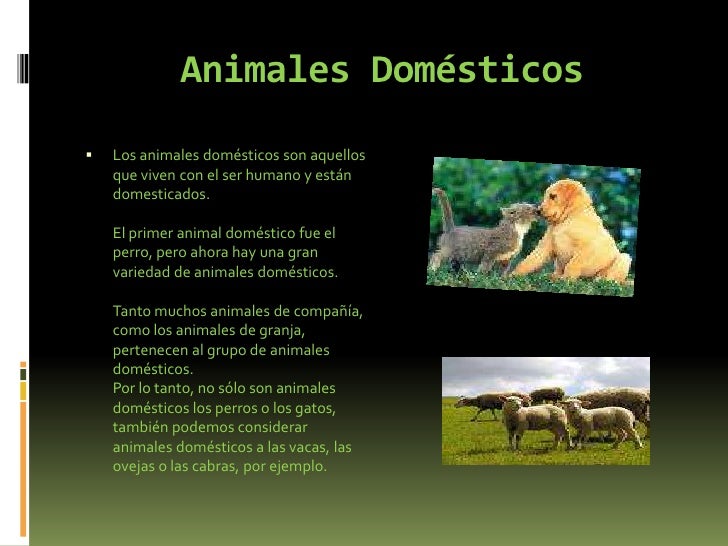 Animales Domésticos

▪ Los animales domésticos son aquellos que viven con el ser humano y están domesticados.

El primer animal doméstico fue el perro, pero ahora hay una gran variedad de animales domésticos.

Tanto muchos animales de compañía, como los animales de granja, pertenecen al grupo de animales domésticos.
Por lo tanto, no sólo son animales domésticos los perros o los gatos, también podemos considerar animales domésticos a las vacas, las ovejas o las cabras, por ejemplo.